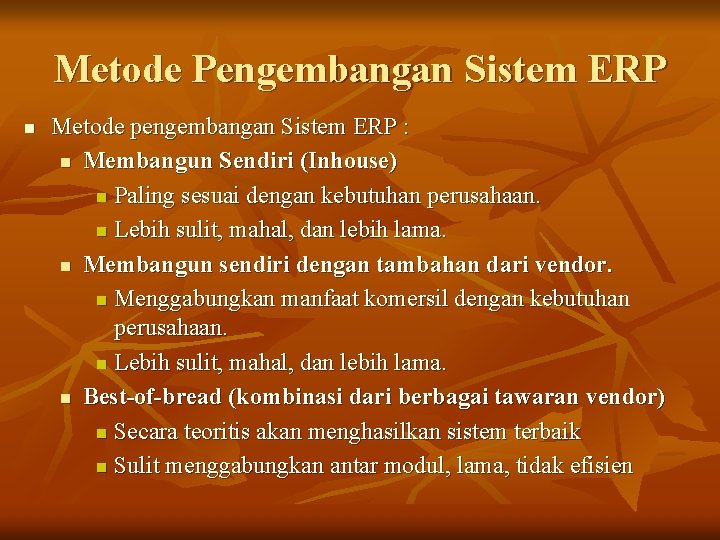 Metode Pengembangan Sistem ERP

- Metode pengembangan Sistem ERP :
  - Membangun Sendiri (Inhouse)
    - Paling sesuai dengan kebutuhan perusahaan.
    - Lebih sulit, mahal, dan lebih lama.
  - Membangun sendiri dengan tambahan dari vendor.
    - Menggabungkan manfaat komersil dengan kebutuhan perusahaan.
    - Lebih sulit, mahal, dan lebih lama.
  - Best-of-bread (kombinasi dari berbagai tawaran vendor)
    - Secara teoritis akan menghasilkan sistem terbaik
    - Sulit menggabungkan antar modul, lama, tidak efisien